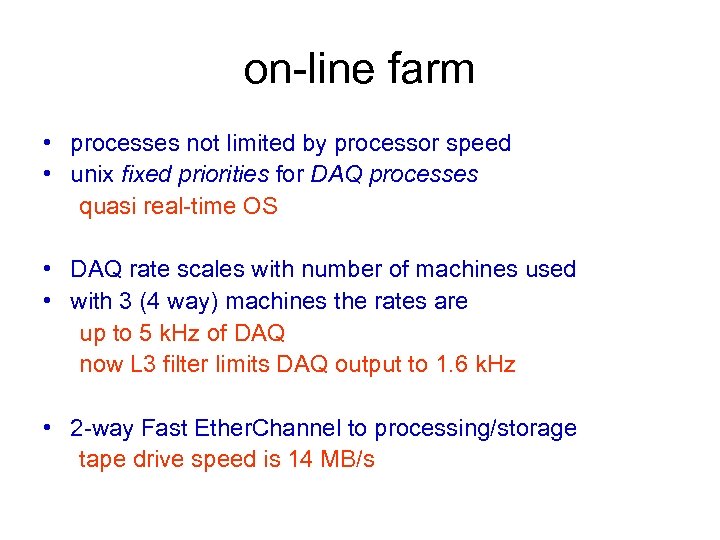 on-line farm

• processes not limited by processor speed
• unix fixed priorities for DAQ processes
quasi real-time OS

• DAQ rate scales with number of machines used
• with 3 (4 way) machines the rates are
up to 5 kHz of DAQ
now L3 filter limits DAQ output to 1.6 kHz

• 2-way Fast EtherChannel to processing/storage
tape drive speed is 14 MB/s